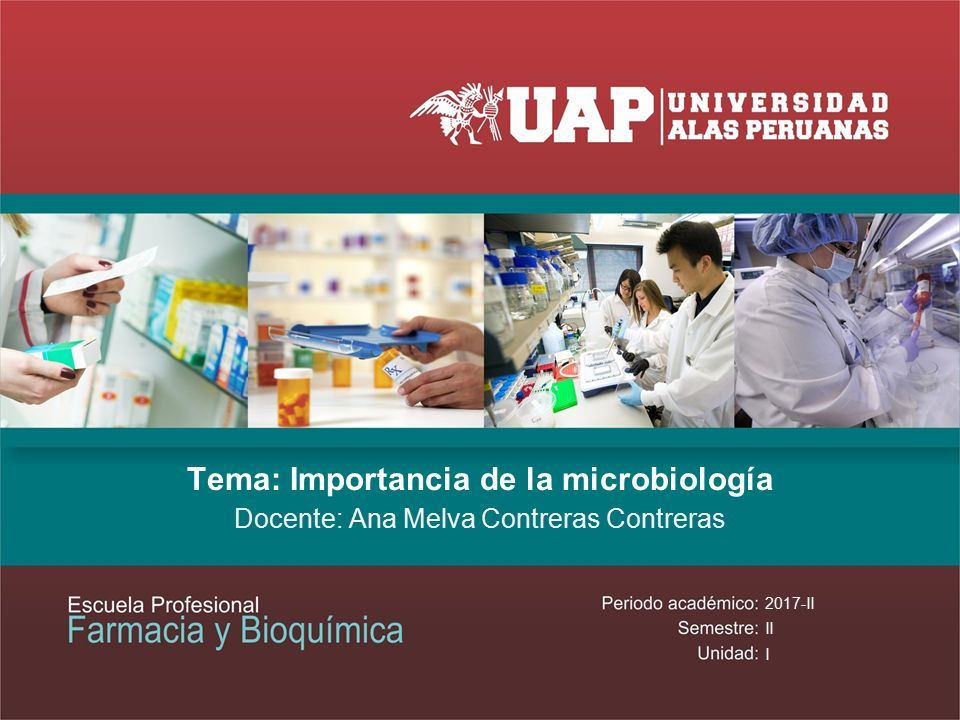 UAP UNIVERSIDAD ALAS PERUANAS

Rx

Tema: Importancia de la microbiología
Docente: Ana Melva Contreras Contreras

Escuela Profesional
Farmacia y Bioquímica

Periodo académico: 2017-II
Semestre: II
Unidad: I